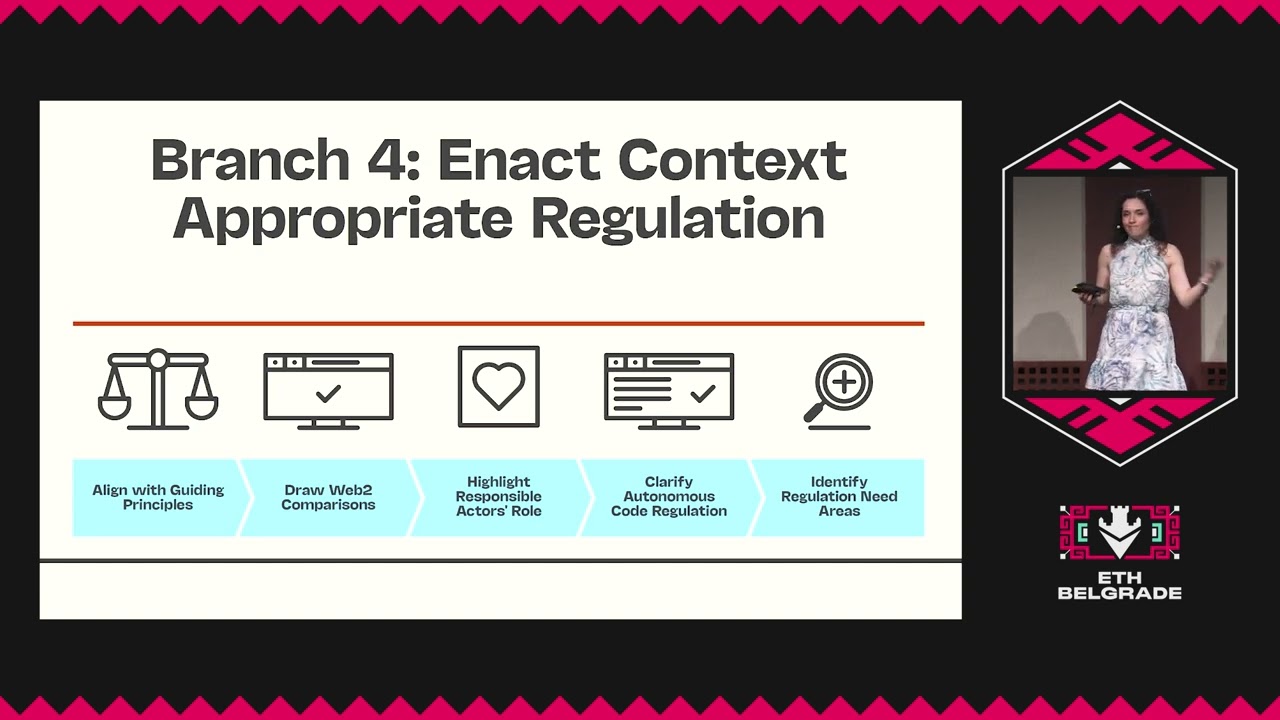 Branch 4: Enact Context Appropriate Regulation

Align with Guiding Principles

Draw Web2 Comparisons

Highlight Responsible Actors' Role

Clarify Autonomous Code Regulation

Identify Regulation Need Areas

ETH BELGRADE